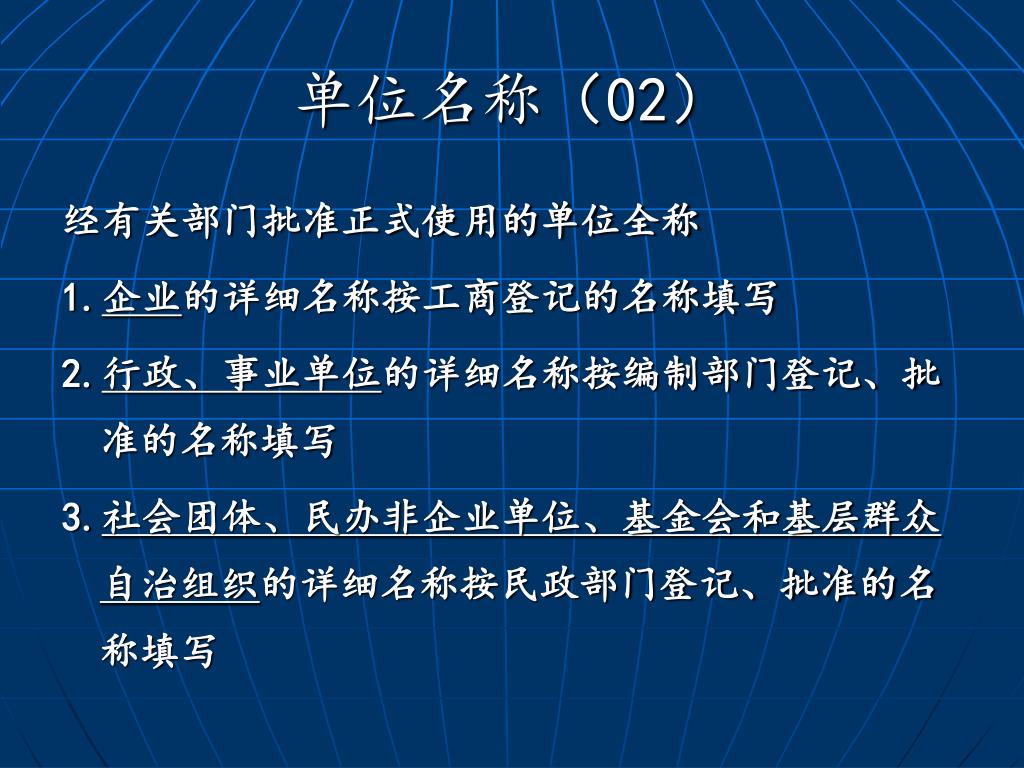 单位名称（02）

经有关部门批准正式使用的单位全称

1. 企业的详细名称按工商登记的名称填写

2. 行政、事业单位的详细名称按编制部门登记、批准的名称填写

3. 社会团体、民办非企业单位、基金会和基层群众自治组织的详细名称按民政部门登记、批准的名称填写